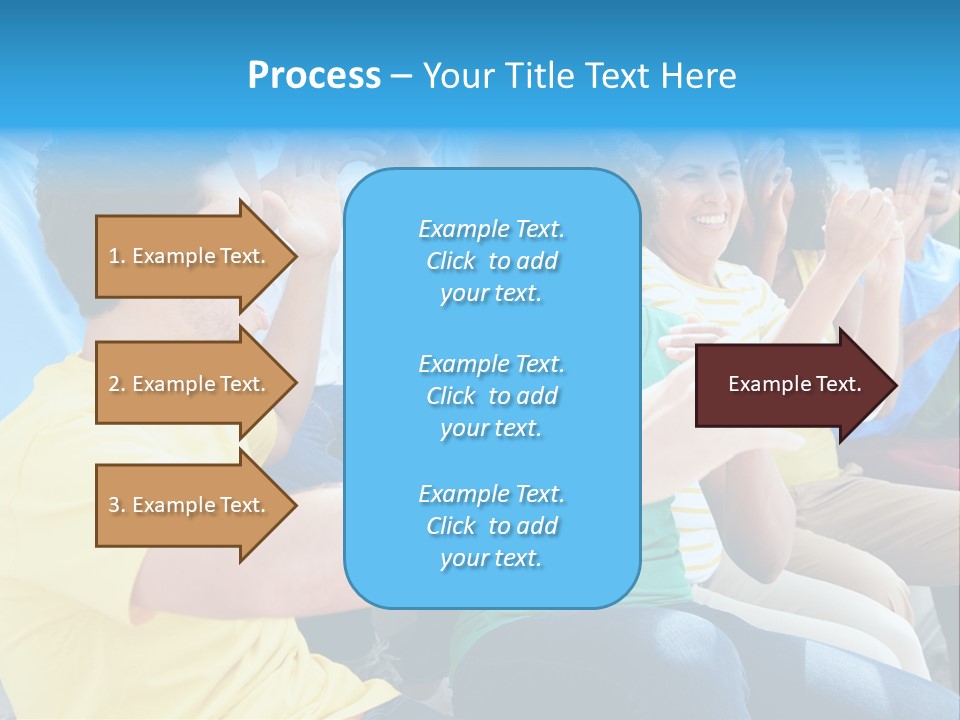 Process – Your Title Text Here

1. Example Text.

2. Example Text.

3. Example Text.

Example Text. Click to add your text.

Example Text. Click to add your text.

Example Text. Click to add your text.

Example Text.